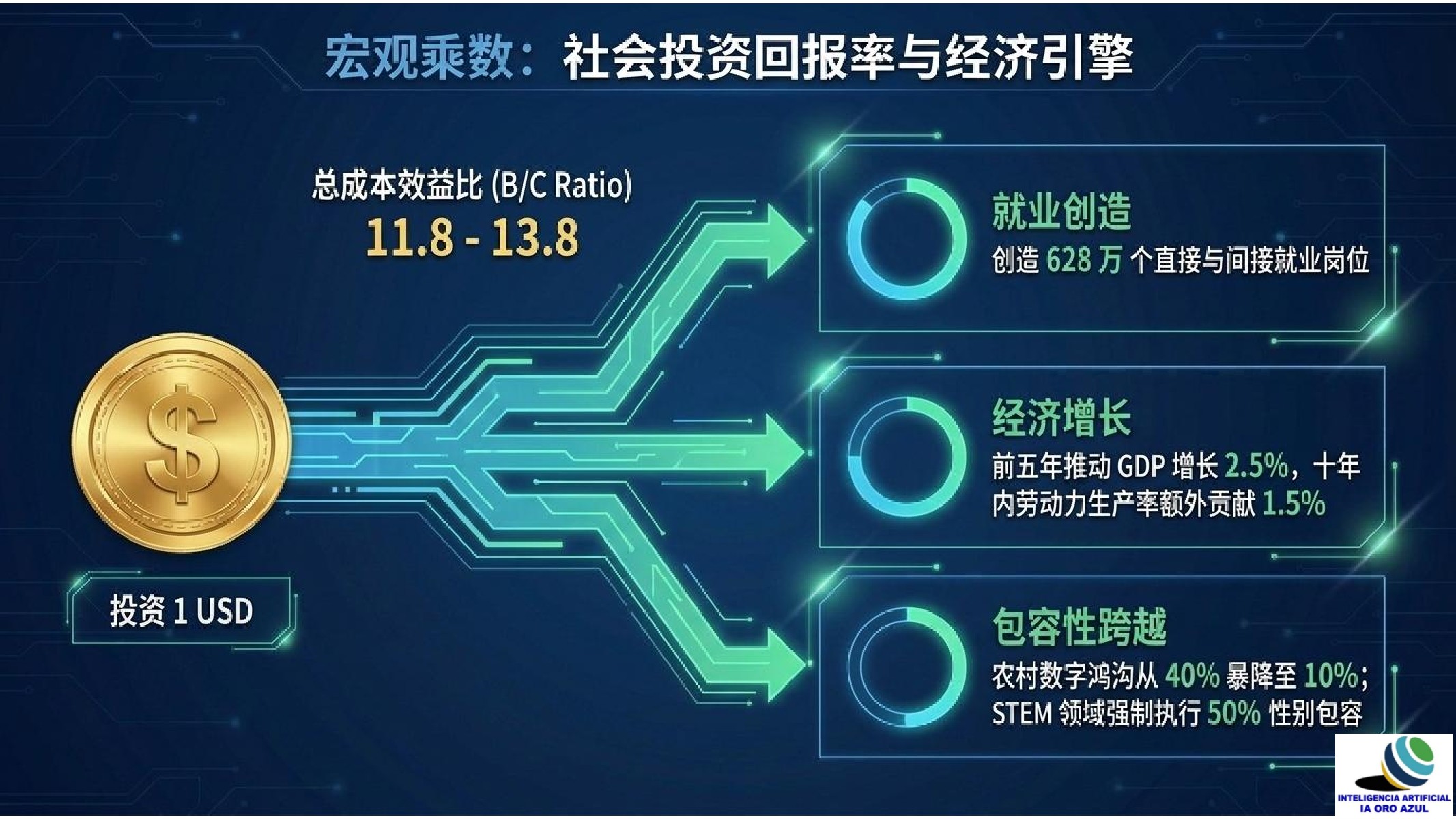 宏观乘数：社会投资回报率与经济引擎

总成本效益比 (B/C Ratio)
11.8 - 13.8

$

投资 1 USD

就业创造
创造 628 万 个直接与间接就业岗位

经济增长
前五年推动 GDP 增长 2.5%，十年内劳动力生产率额外贡献 1.5%

包容性跨越
农村数字鸿沟从 40% 暴降至 10%；STEM 领域强制执行 50% 性别包容

INTELIGENCIA ARTIFICIAL
IA ORO AZUL